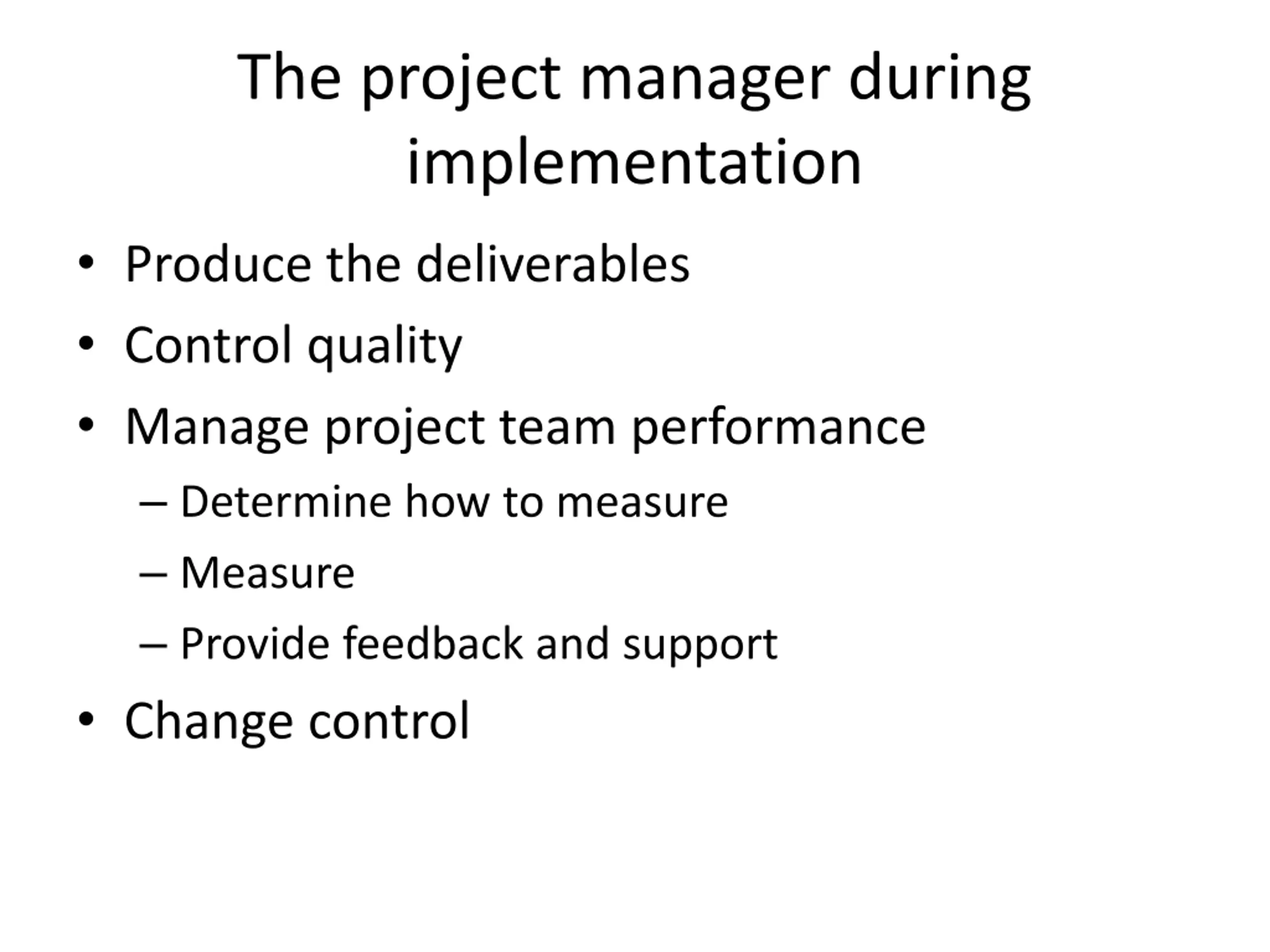 The project manager during implementation

• Produce the deliverables
• Control quality
• Manage project team performance
 – Determine how to measure
 – Measure
 – Provide feedback and support
• Change control